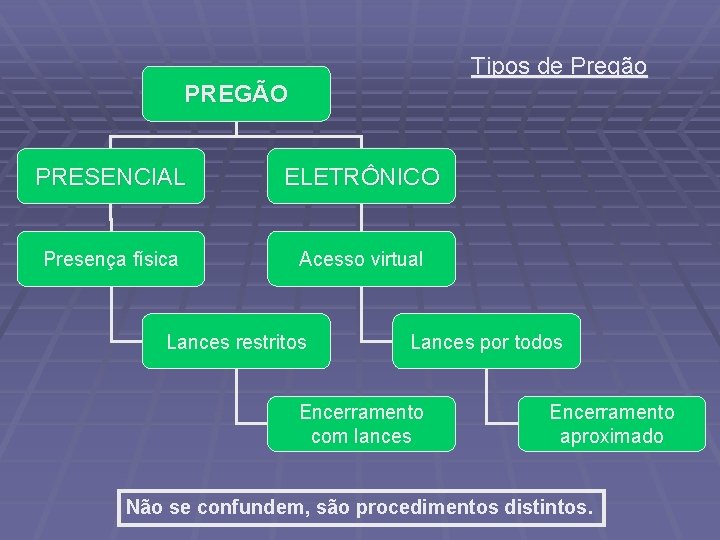 Tipos de Pregão

PREGÃO

PRESENCIAL

ELETRÔNICO

Presença física

Acesso virtual

Lances restritos

Lances por todos

Encerramento com lances

Encerramento aproximado

Não se confundem, são procedimentos distintos.